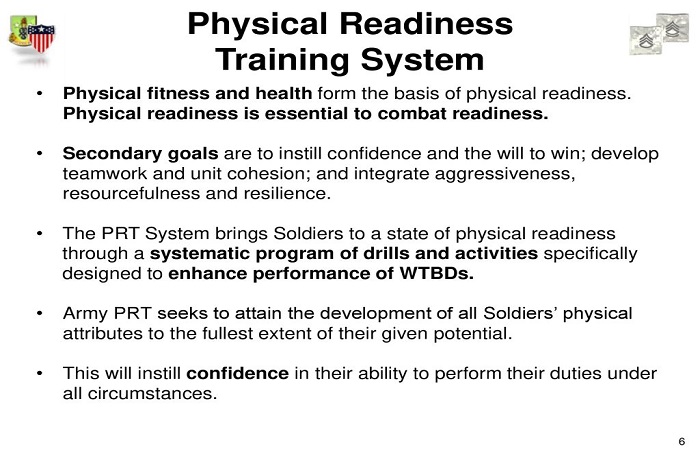 Physical Readiness Training System

• Physical fitness and health form the basis of physical readiness. Physical readiness is essential to combat readiness.

• Secondary goals are to instill confidence and the will to win; develop teamwork and unit cohesion; and integrate aggressiveness, resourcefulness and resilience.

• The PRT System brings Soldiers to a state of physical readiness through a systematic program of drills and activities specifically designed to enhance performance of WTBDs.

• Army PRT seeks to attain the development of all Soldiers' physical attributes to the fullest extent of their given potential.

• This will instill confidence in their ability to perform their duties under all circumstances.

6